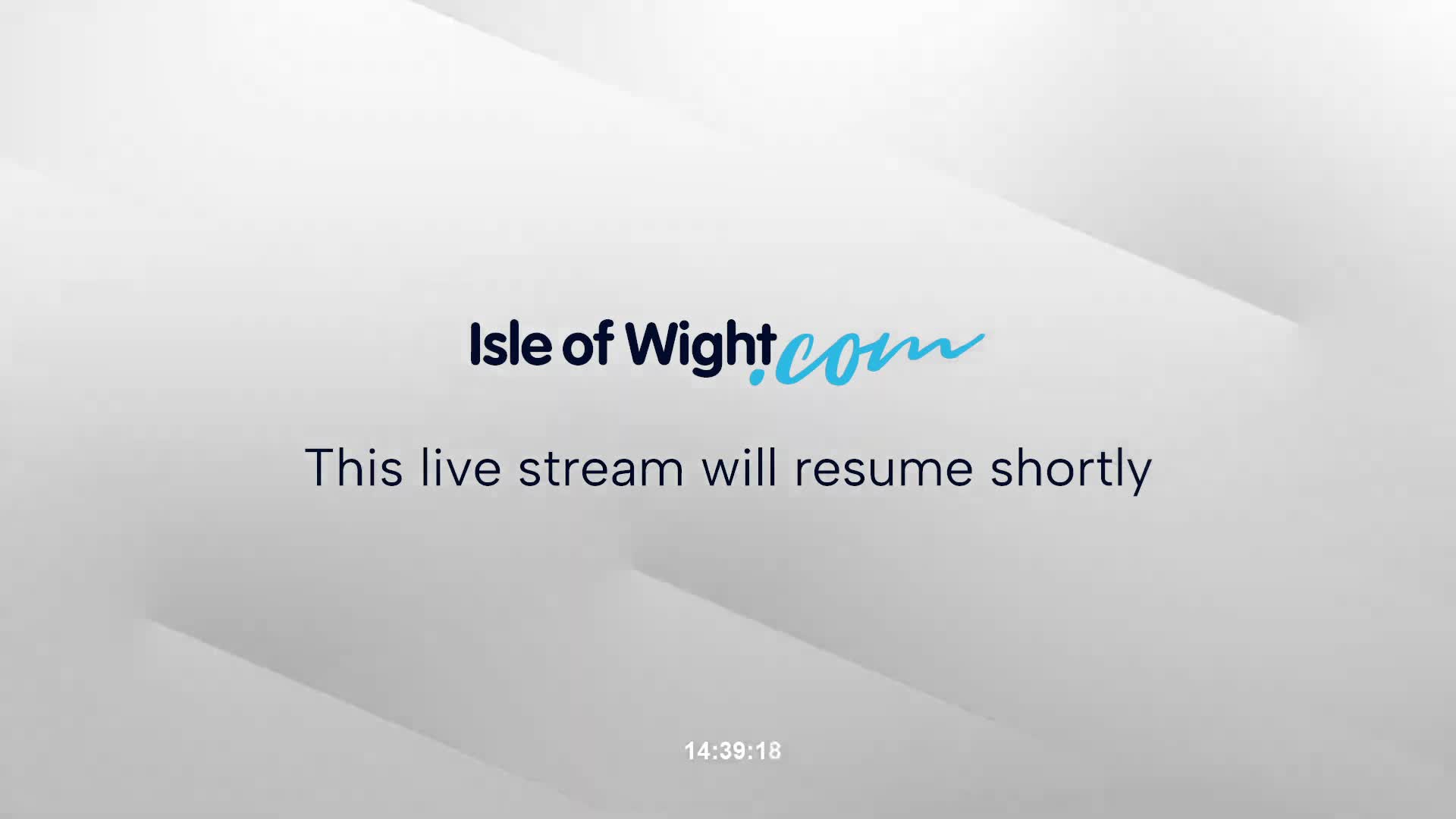 Isle of Wight.com

This live stream will resume shortly

14:39:18